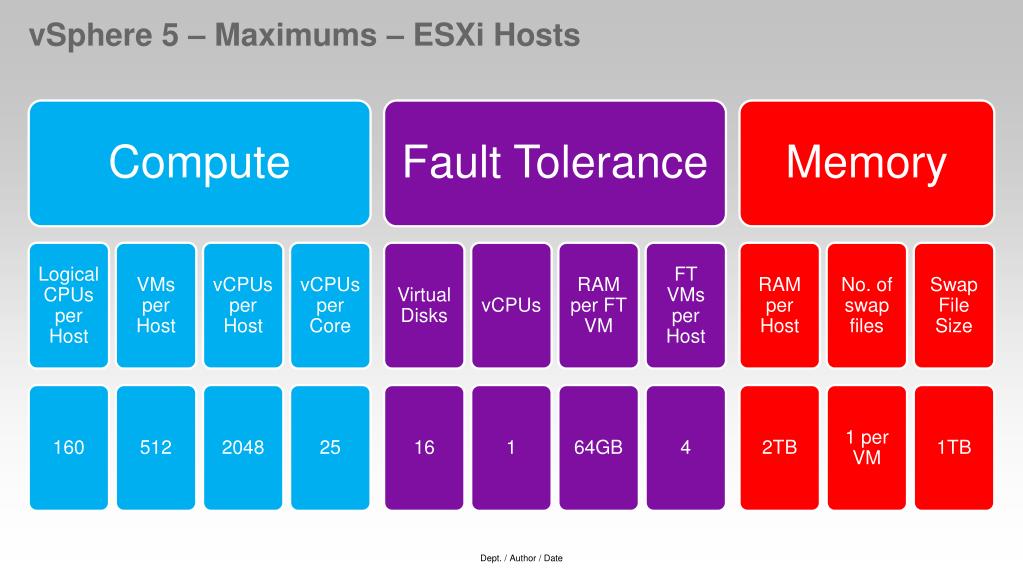 vSphere 5 – Maximums – ESXi Hosts

Compute

Logical CPUs per Host

VMs per Host

vCPUs per Host

vCPUs per Core

160

512

2048

25

Fault Tolerance

Virtual Disks

vCPUs

RAM per FT VM

FT VMs per Host

16

1

64GB

4

Memory

RAM per Host

No. of swap files

Swap File Size

2TB

1 per VM

1TB

Dept. / Author / Date